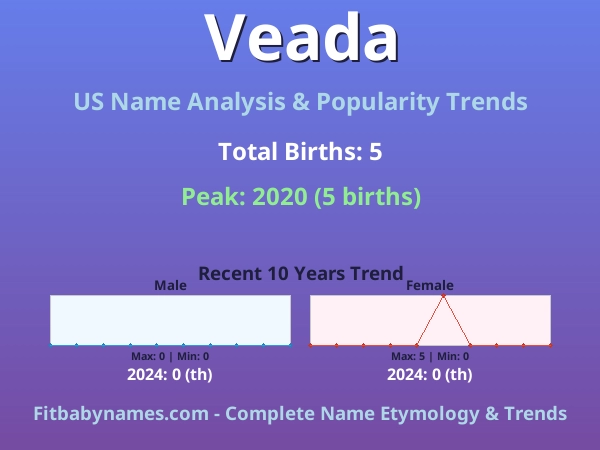 Veada

US Name Analysis & Popularity Trends

Total Births: 5

Peak: 2020 (5 births)

Recent 10 Years Trend

Male

Max: 0 | Min: 0

2024: 0 (th)

Female

Max: 5 | Min: 0

2024: 0 (th)

Fitbabynames.com - Complete Name Etymology & Trends